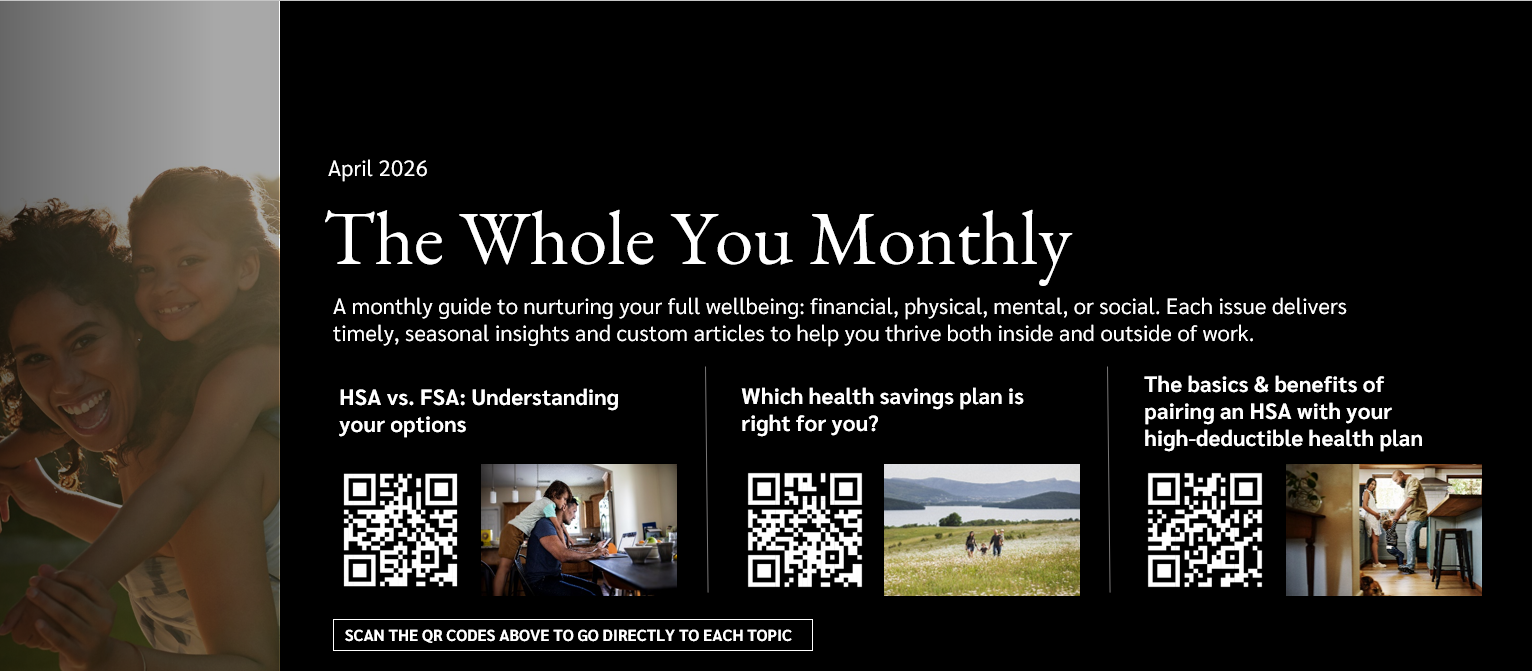 April 2026

The Whole You Monthly

A monthly guide to nurturing your full wellbeing: financial, physical, mental, or social. Each issue delivers timely, seasonal insights and custom articles to help you thrive both inside and outside of work.

HSA vs. FSA: Understanding your options

Which health savings plan is right for you?

The basics & benefits of pairing an HSA with your high-deductible health plan

SCAN THE QR CODES ABOVE TO GO DIRECTLY TO EACH TOPIC